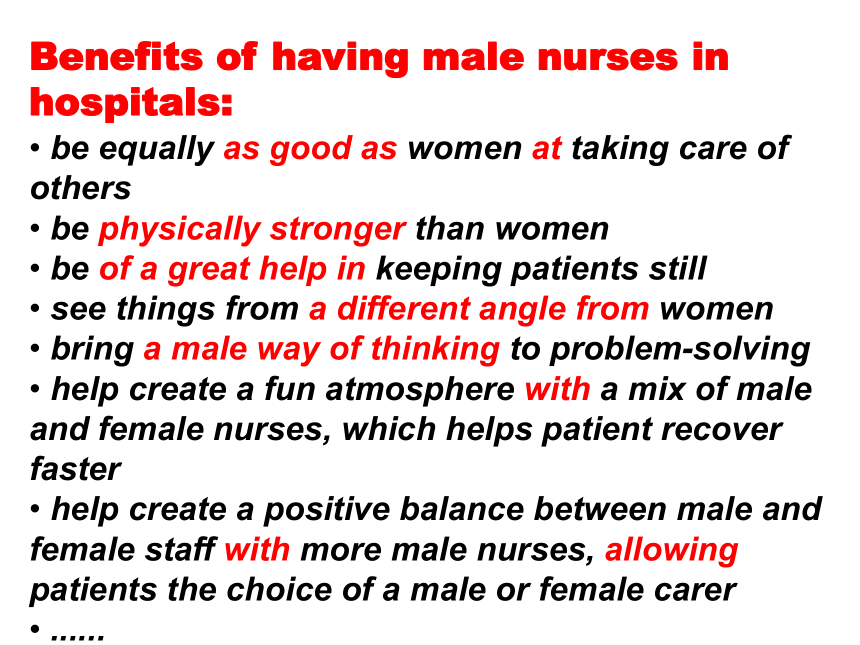 Benefits of having male nurses in hospitals:

• be equally as good as women at taking care of others
• be physically stronger than women
• be of a great help in keeping patients still
• see things from a different angle from women
• bring a male way of thinking to problem-solving
• help create a fun atmosphere with a mix of male and female nurses, which helps patient recover faster
• help create a positive balance between male and female staff with more male nurses, allowing patients the choice of a male or female carer
• ......